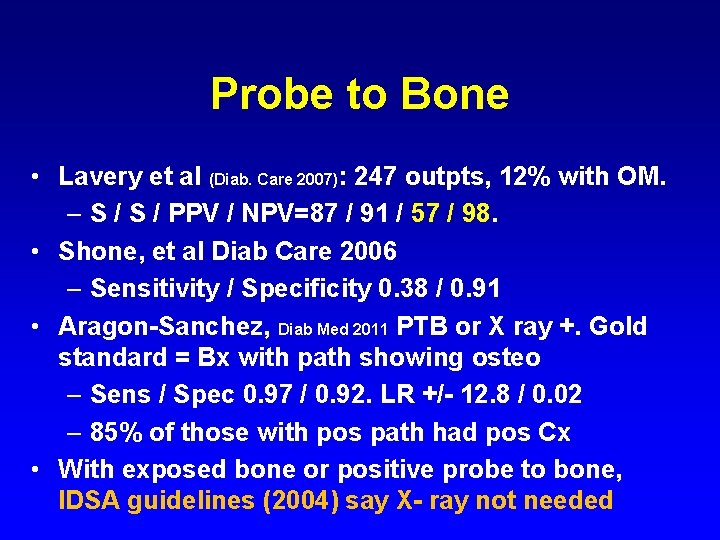 Probe to Bone

• Lavery et al (Diab. Care 2007): 247 outpts, 12% with OM.
  – S / S / PPV / NPV=87 / 91 / 57 / 98.
• Shone, et al Diab Care 2006
  – Sensitivity / Specificity 0.38 / 0.91
• Aragon-Sanchez, Diab Med 2011 PTB or X ray +. Gold standard = Bx with path showing osteo
  – Sens / Spec 0.97 / 0.92. LR +/- 12.8 / 0.02
  – 85% of those with pos path had pos Cx
• With exposed bone or positive probe to bone, IDSA guidelines (2004) say X- ray not needed